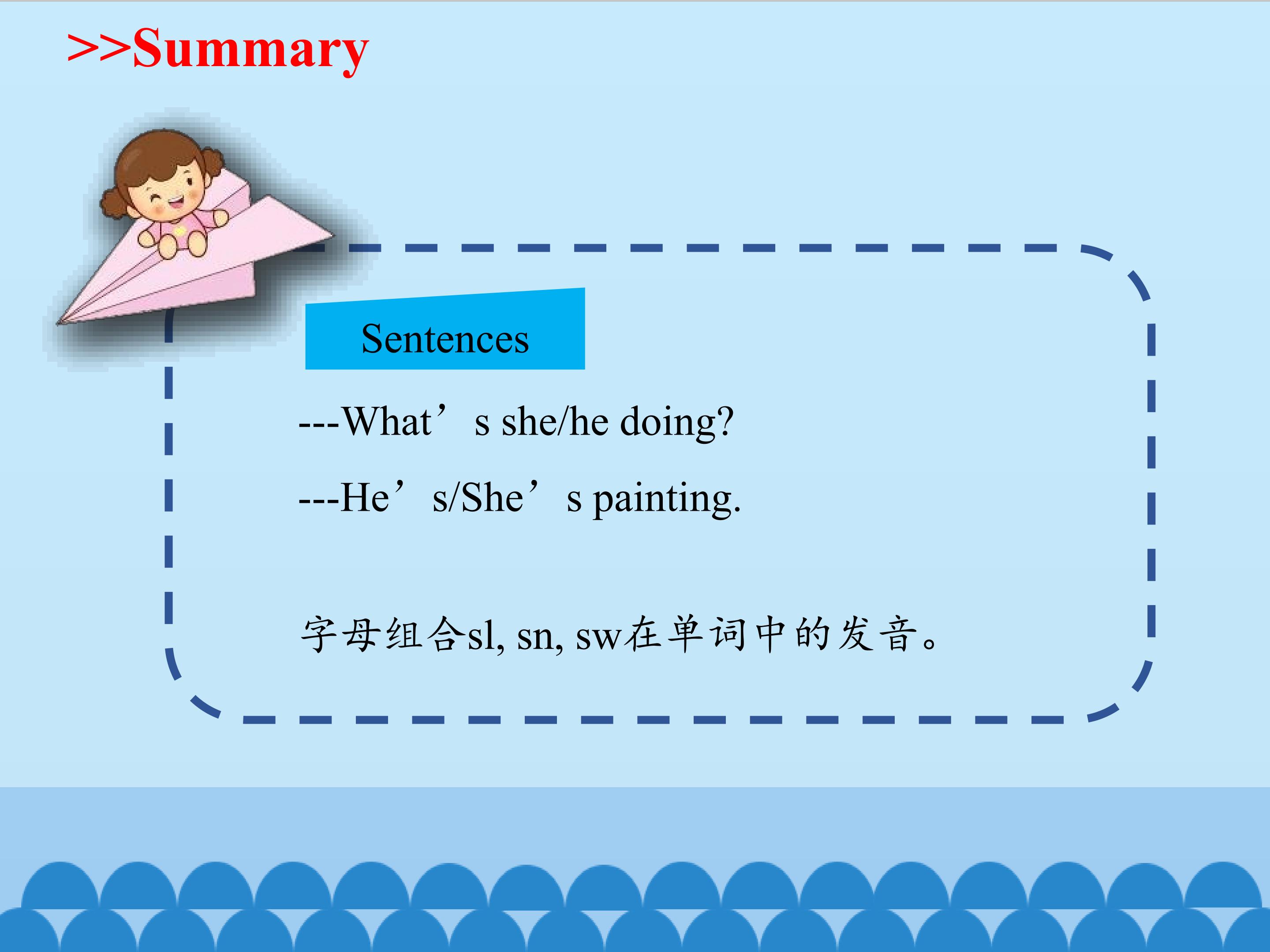 >>Summary

Sentences

---What's she/he doing?

---He's/She's painting.

字母组合sl, sn, sw在单词中的发音。